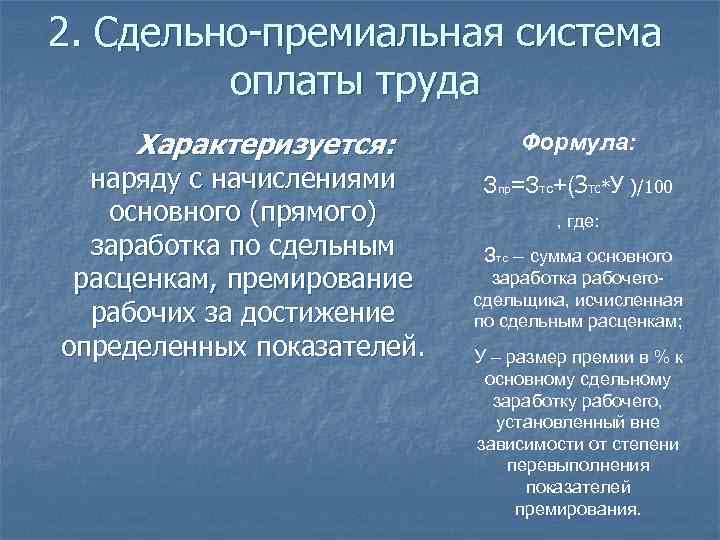 2. Сдельно-премиальная система оплаты труда

Характеризуется: наряду с начислениями основного (прямого) заработка по сдельным расценкам, премирование рабочих за достижение определенных показателей.

Формула:

$З_{пр}=З_{тс}+(З_{тс}*У)/100$

, где:

$З_{тс}$ – сумма основного заработка рабочего-сдельщика, исчисленная по сдельным расценкам;

У – размер премии в % к основному сдельному заработку рабочего, установленный вне зависимости от степени перевыполнения показателей премирования.